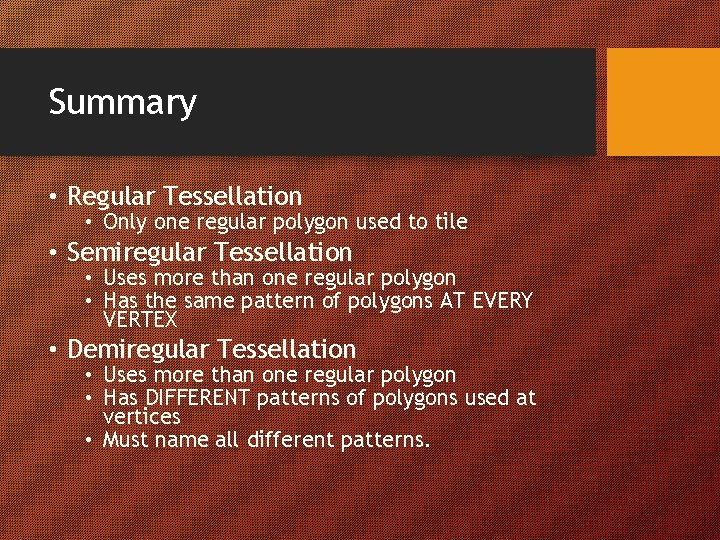 Summary

• Regular Tessellation
  • Only one regular polygon used to tile
• Semiregular Tessellation
  • Uses more than one regular polygon
  • Has the same pattern of polygons AT EVERY VERTEX
• Demiregular Tessellation
  • Uses more than one regular polygon
  • Has DIFFERENT patterns of polygons used at vertices
  • Must name all different patterns.